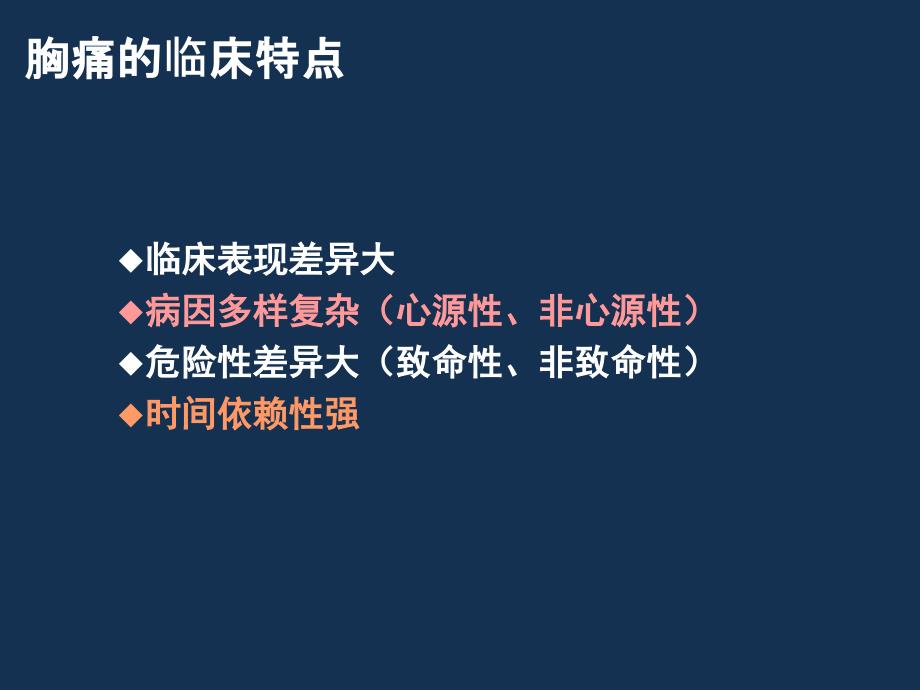 胸痛的临床特点

◆临床表现差异大
◆病因多样复杂（心源性、非心源性）
◆危险性差异大（致命性、非致命性）
◆时间依赖性强